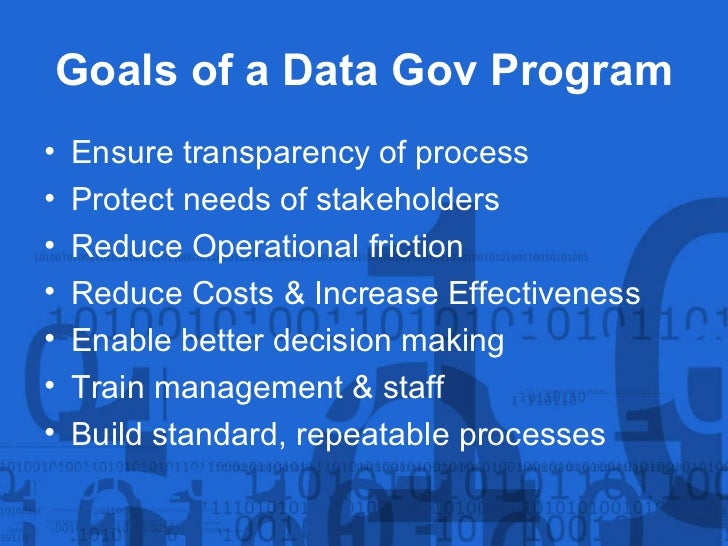 Goals of a Data Gov Program

• Ensure transparency of process
• Protect needs of stakeholders
• Reduce Operational friction
• Reduce Costs & Increase Effectiveness
• Enable better decision making
• Train management & staff
• Build standard, repeatable processes